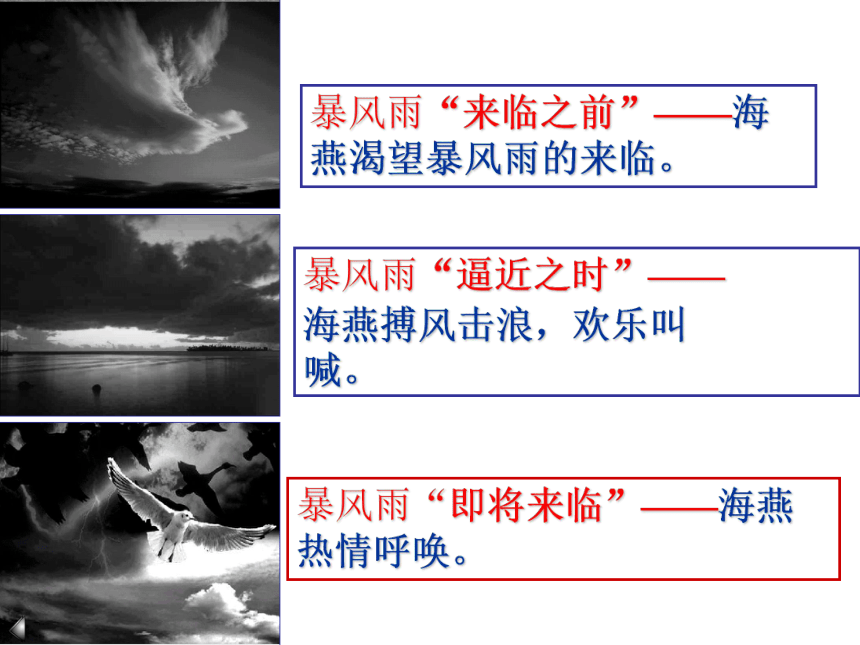 暴风雨“来临之前”——海燕渴望暴风雨的来临。

暴风雨“逼近之时”——海燕搏风击浪，欢乐叫喊。

暴风雨“即将来临”——海燕热情呼唤。